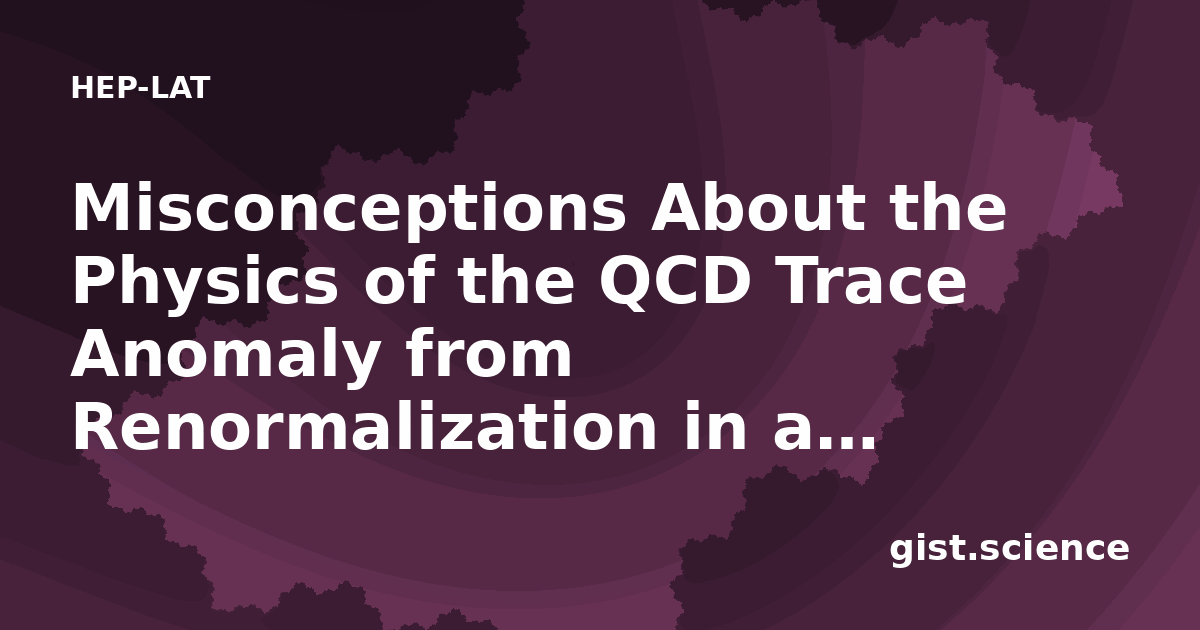 HEP-LAT

Misconceptions About the Physics of the QCD Trace Anomaly from Renormalization in a...

gist.science